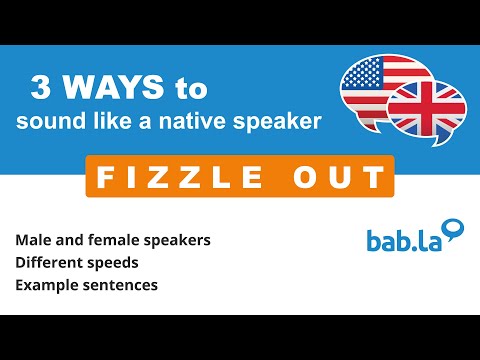 3 WAYS to
sound like a native speaker

FIZZLE OUT

Male and female speakers
Different speeds
Example sentences

bab.la